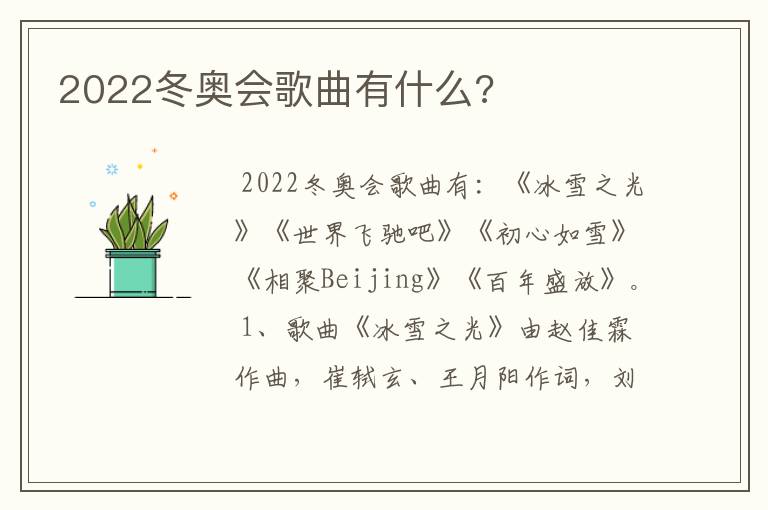 2022冬奥会歌曲有什么?

2022冬奥会歌曲有:《冰雪之光》《世界飞驰吧》《初心如雪》《相聚Beijing》《百年盛放》。1、歌曲《冰雪之光》由赵佳霖作曲,崔轼玄、王月阳作词,刘